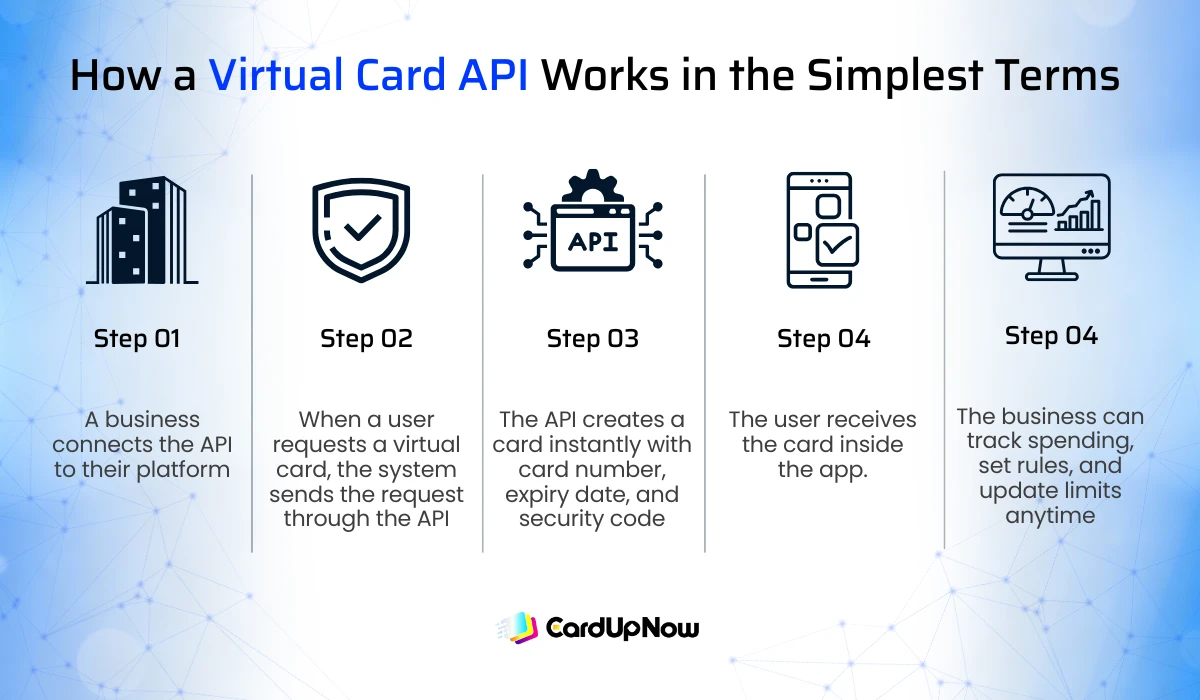 How a Virtual Card API Works in the Simplest Terms

API

Step 01

A business connects the API to their platform

Step 02

When a user requests a virtual card, the system sends the request through the API

Step 03

The API creates a card instantly with card number, expiry date, and security code

Step 04

The user receives the card inside the app.

Step 04

The business can track spending, set rules, and update limits anytime

CardUpNow